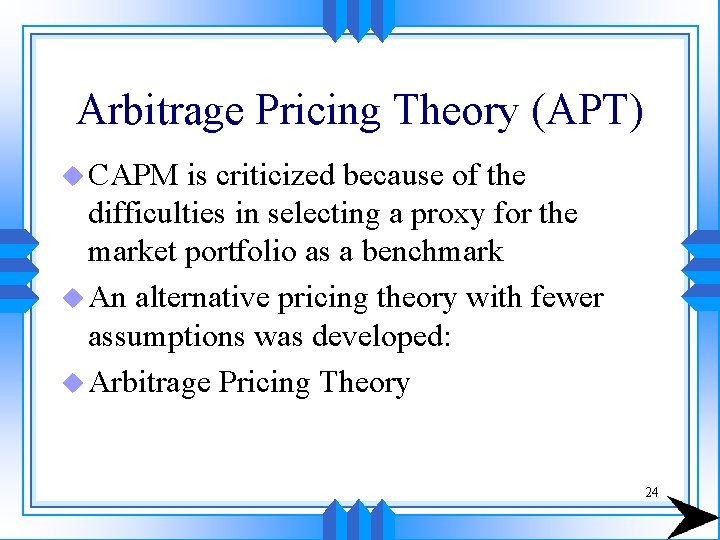 Arbitrage Pricing Theory (APT)

CAPM is criticized because of the difficulties in selecting a proxy for the market portfolio as a benchmark

An alternative pricing theory with fewer assumptions was developed:

Arbitrage Pricing Theory

24